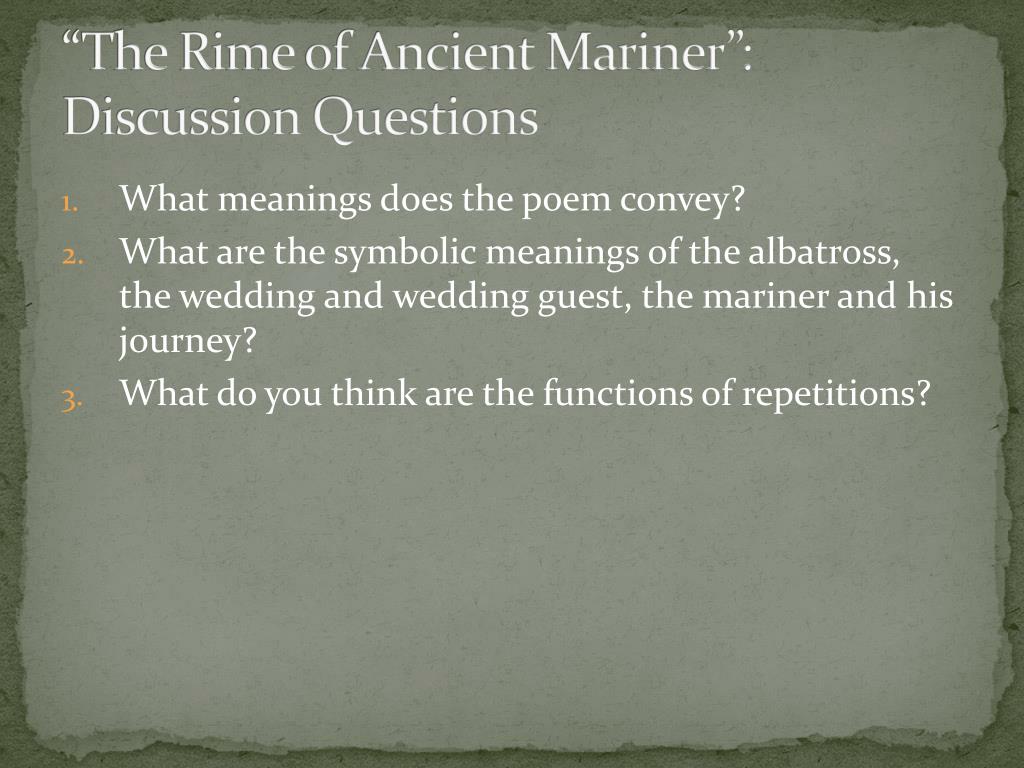 “The Rime of Ancient Mariner”: Discussion Questions

1. What meanings does the poem convey?
2. What are the symbolic meanings of the albatross, the wedding and wedding guest, the mariner and his journey?
3. What do you think are the functions of repetitions?